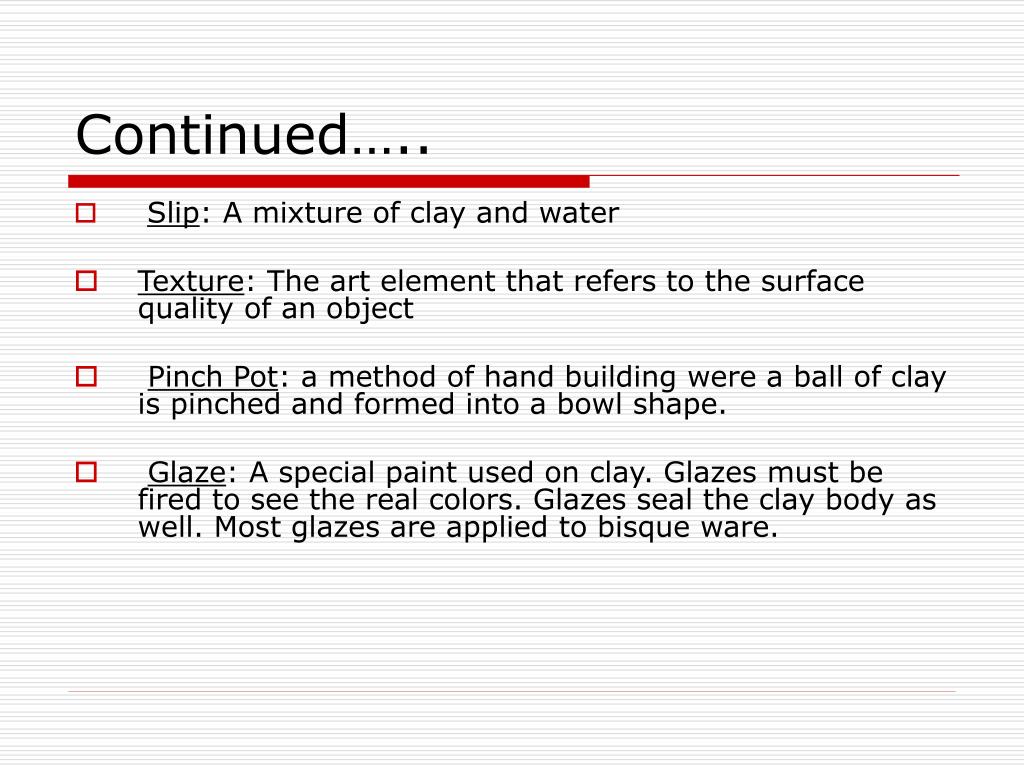 Continued…..

Slip: A mixture of clay and water

Texture: The art element that refers to the surface quality of an object

Pinch Pot: a method of hand building were a ball of clay is pinched and formed into a bowl shape.

Glaze: A special paint used on clay. Glazes must be fired to see the real colors. Glazes seal the clay body as well. Most glazes are applied to bisque ware.